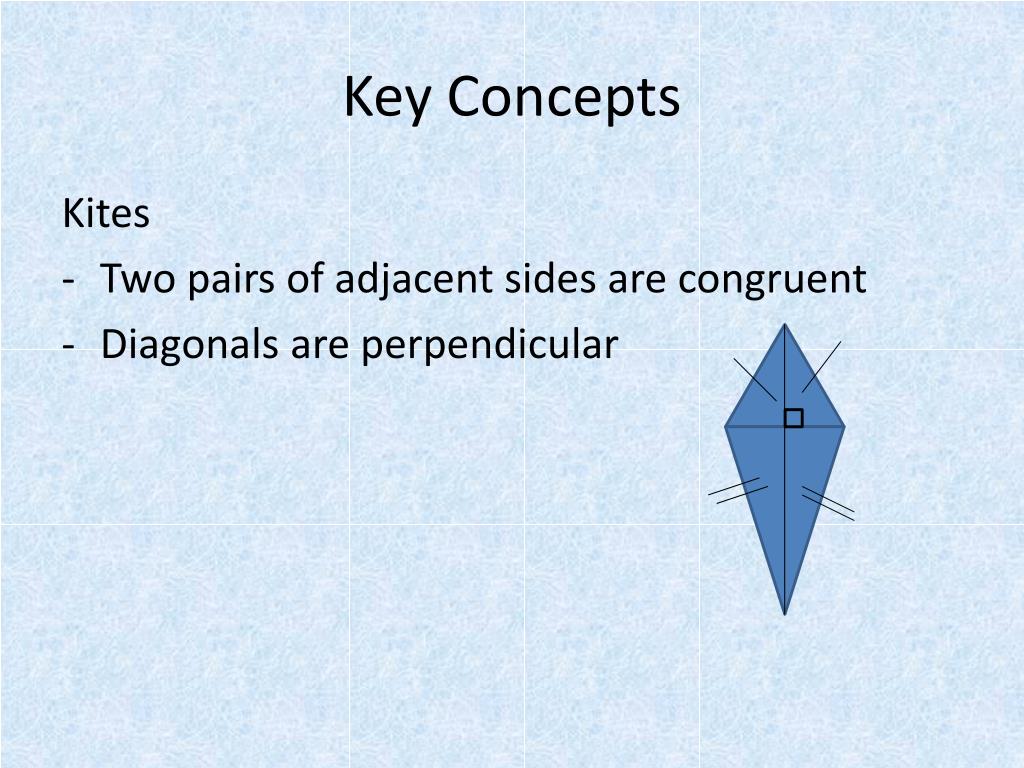 Key Concepts

Kites

- Two pairs of adjacent sides are congruent
- Diagonals are perpendicular